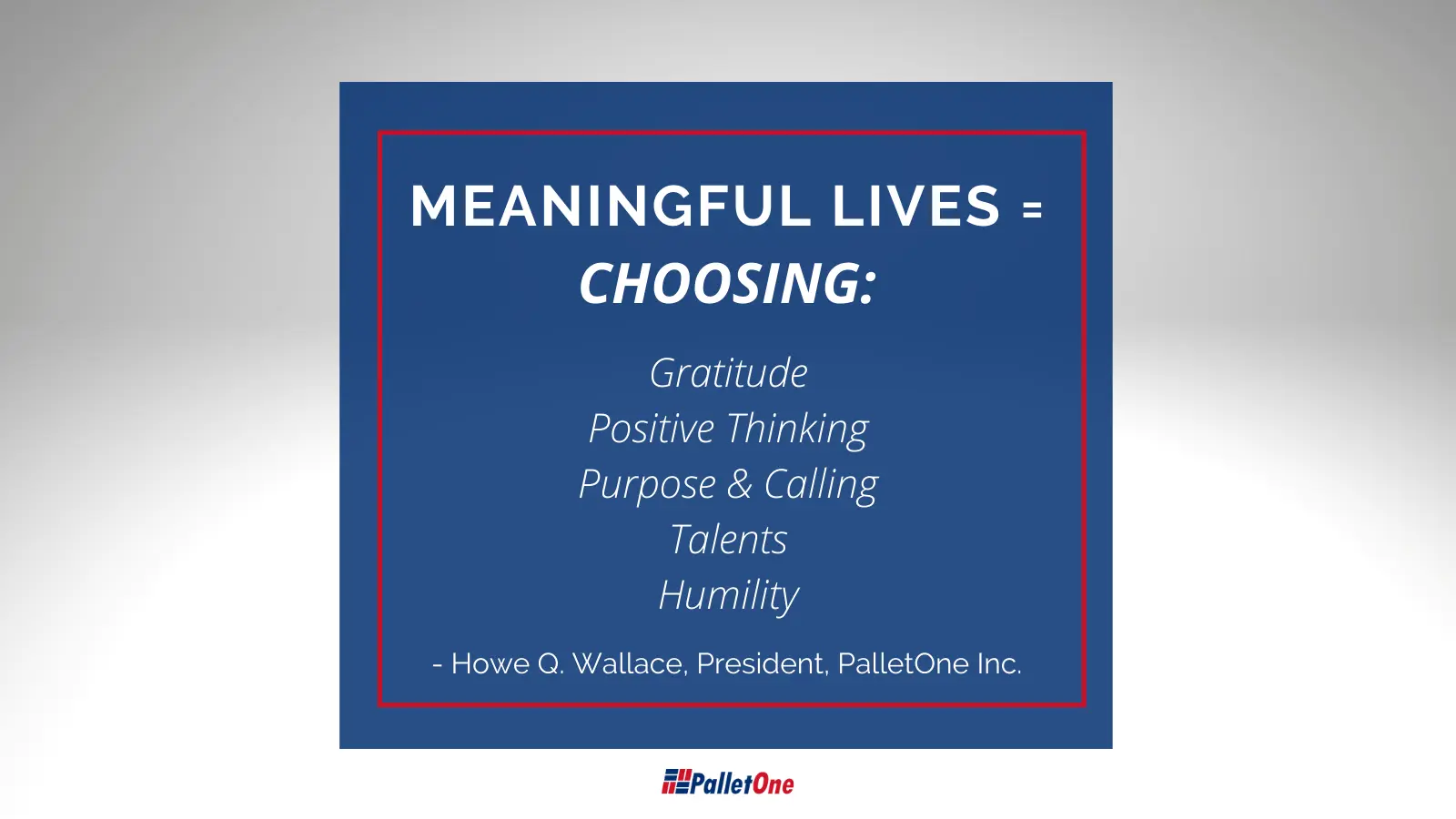 MEANINGFUL LIVES =
CHOOSING:

Gratitude
Positive Thinking
Purpose & Calling
Talents
Humility

- Howe Q. Wallace, President, PalletOne Inc.

PalletOne